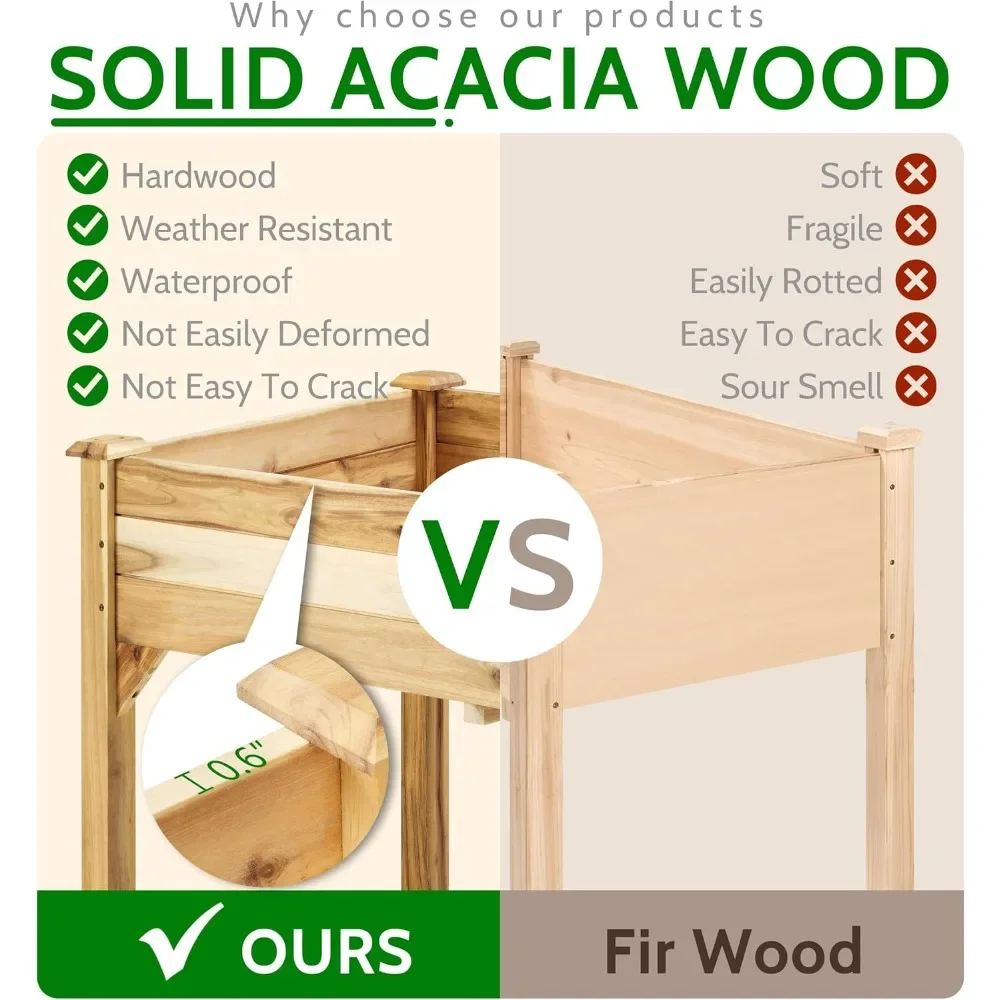 Why choose our products
SOLID ACACIA WOOD

Hardwood
Weather Resistant
Waterproof
Not Easily Deformed
Not Easy To Crack

Soft
Fragile
Easily Rotted
Easy To Crack
Sour Smell

VS

0.6"

OURS

Fir Wood